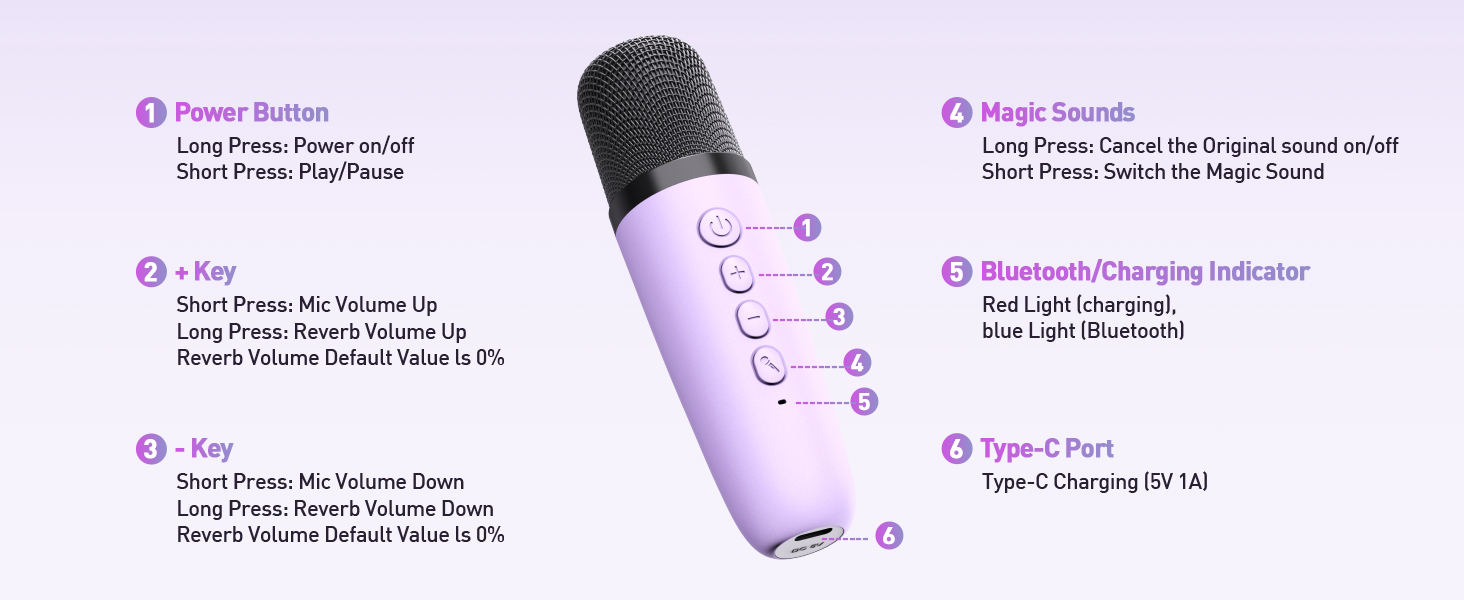 1 Power Button
Long Press: Power on/off
Short Press: Play/Pause

2 + Key
Short Press: Mic Volume Up
Long Press: Reverb Volume Up
Reverb Volume Default Value ls 0%

3 - Key
Short Press: Mic Volume Down
Long Press: Reverb Volume Down
Reverb Volume Default Value ls 0%

1
2
3
4
5
6
DC 5V

4 Magic Sounds
Long Press: Cancel the Original sound on/off
Short Press: Switch the Magic Sound

5 Bluetooth/Charging Indicator
Red Light (charging),
blue Light (Bluetooth)

6 Type-C Port
Type-C Charging (5V 1A)